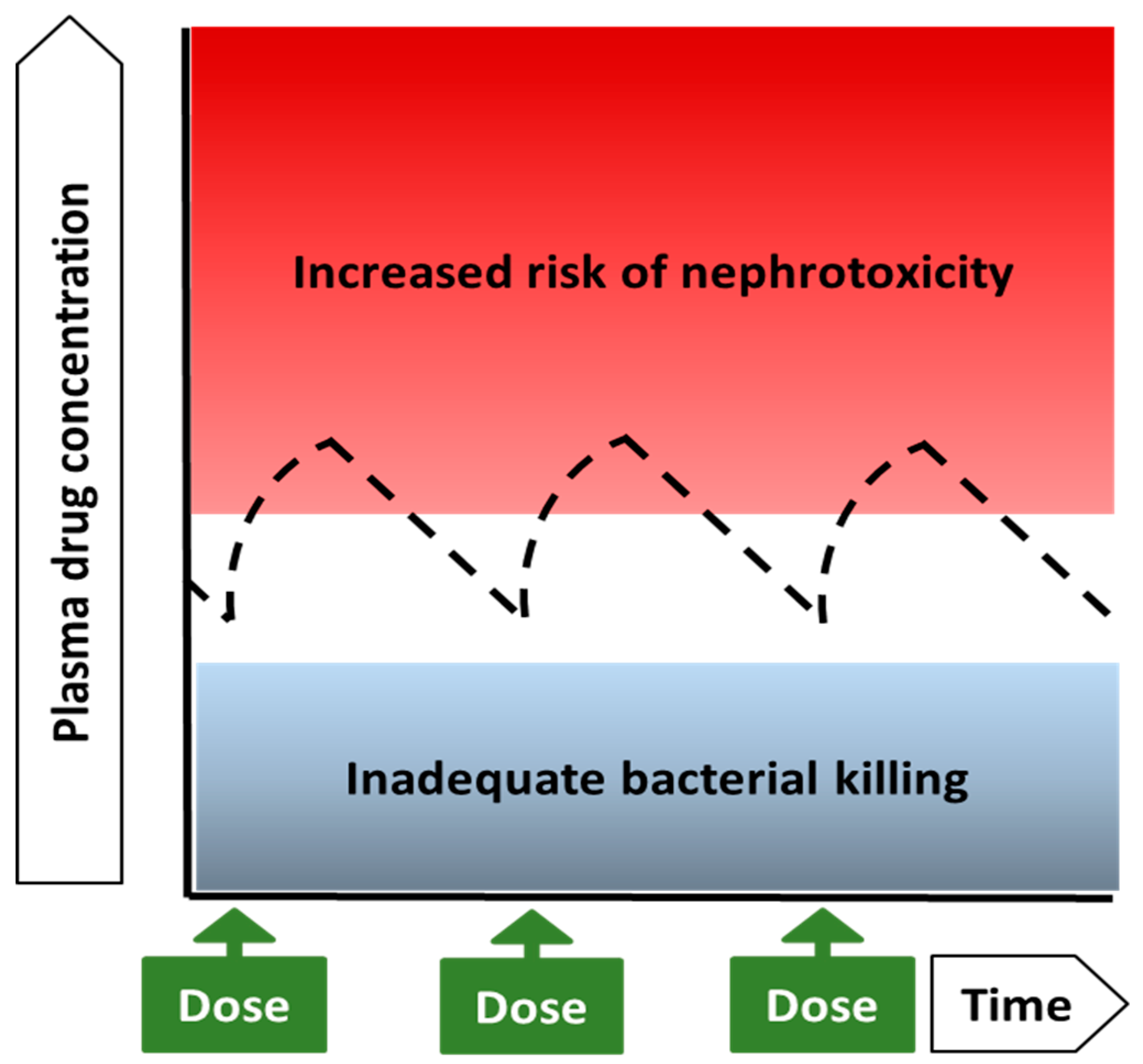 Plasma drug concentration

Increased risk of nephrotoxicity

Inadequate bacterial killing

Dose

Dose

Dose

Time